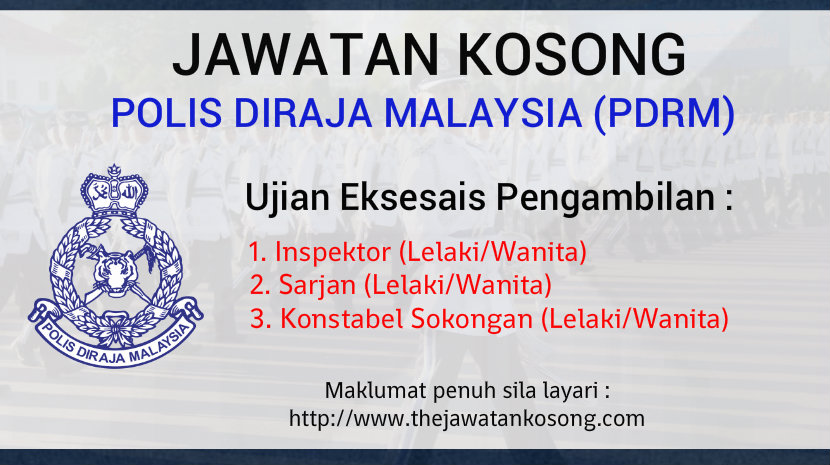 JAWATAN KOSONG
POLIS DIRAJA MALAYSIA (PDRM)

POLIS DIRAJA MALAYSIA

Ujian Eksesais Pengambilan :

1. Inspektor (Lelaki/Wanita)
2. Sarjan (Lelaki/Wanita)
3. Konstabel Sokongan (Lelaki/Wanita)

Maklumat penuh sila layari :
http://www.thejawatankosong.com